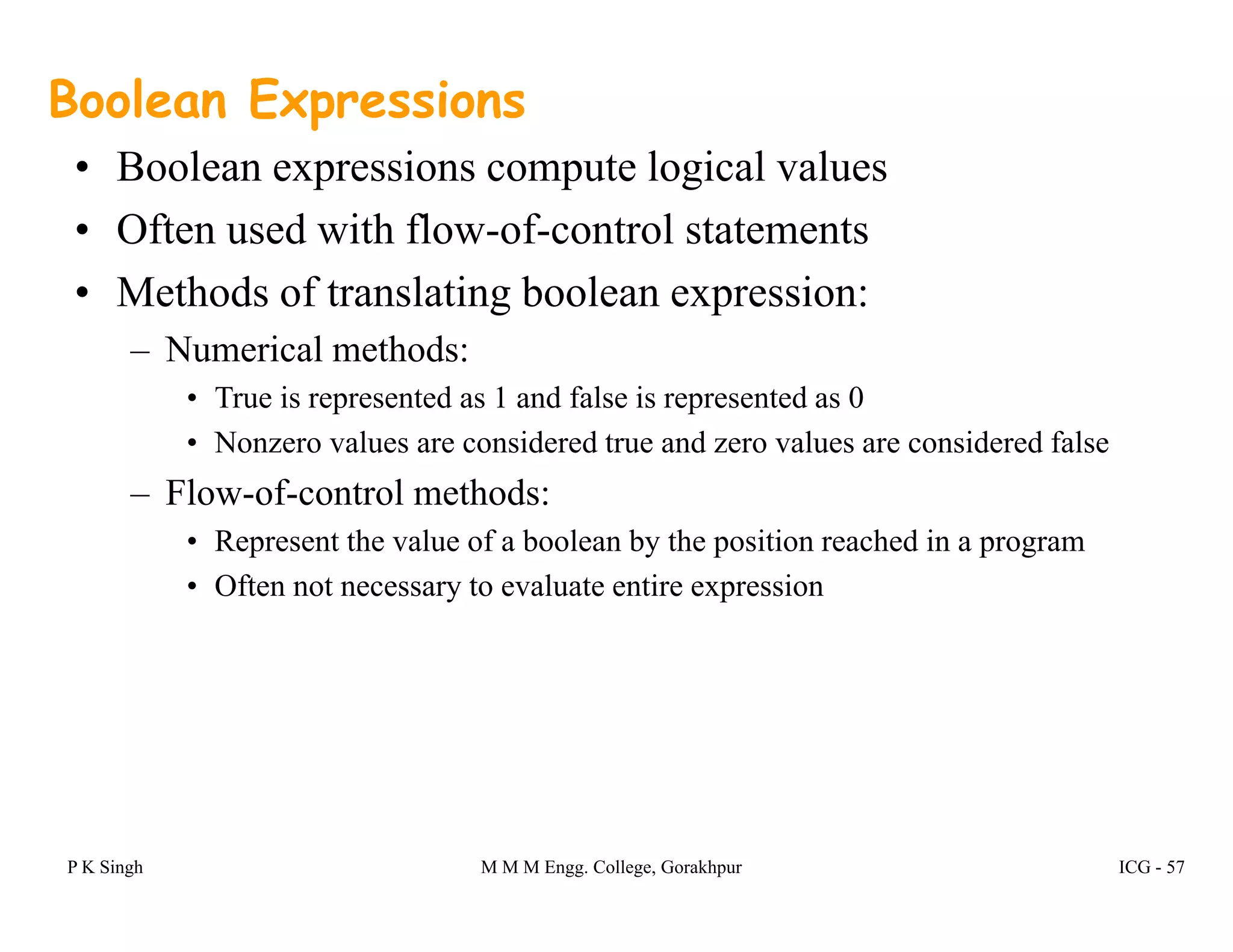 Boolean Expressions

• Boolean expressions compute logical values
• Often used with flow-of-control statements
• Methods of translating boolean expression:
– Numerical methods:
• True is represented as 1 and false is represented as 0
• Nonzero values are considered true and zero values are considered false
– Flow-of-control methods:
• Represent the value of a boolean by the position reached in a program
• Often not necessary to evaluate entire expression

P K Singh

M M M Engg. College, Gorakhpur

ICG - 57